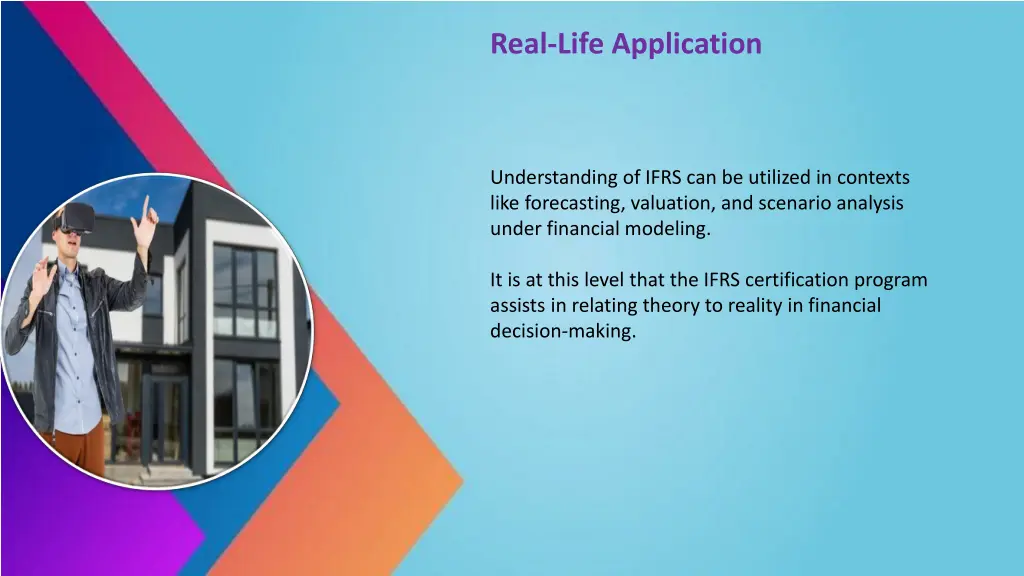 Real-Life Application

Understanding of IFRS can be utilized in contexts like forecasting, valuation, and scenario analysis under financial modeling.

It is at this level that the IFRS certification program assists in relating theory to reality in financial decision-making.